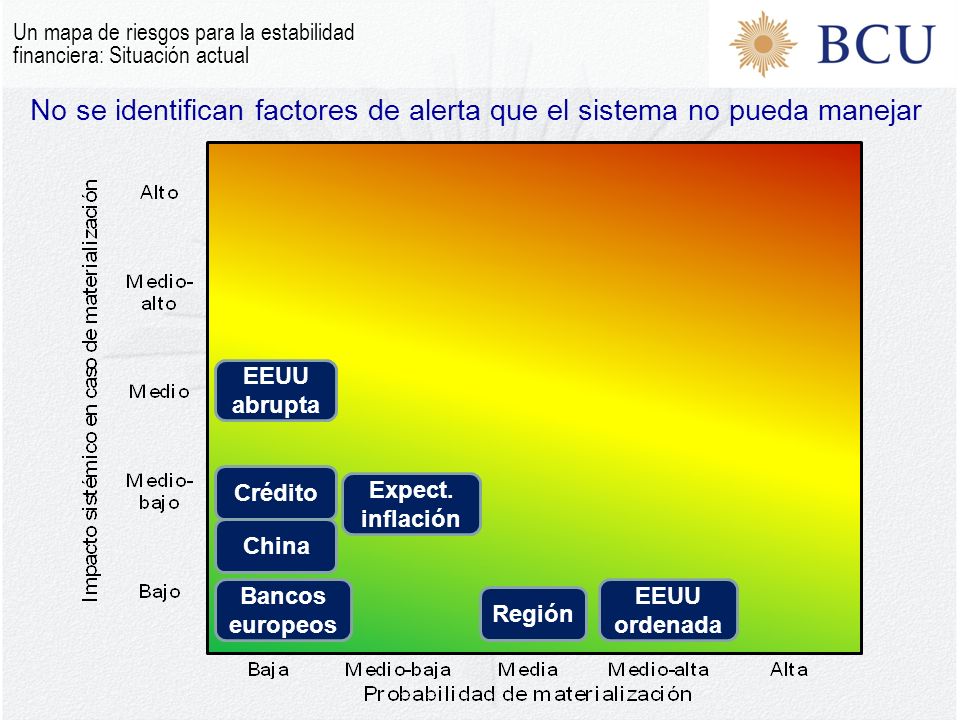 Un mapa de riesgos para la estabilidad financiera: Situación actual

BCU

No se identifican factores de alerta que el sistema no pueda manejar

Impacto sistémico en caso de materialización

Alto

Medio-alto

Medio

Medio-bajo

Bajo

EEUU abrupta

Crédito

Expect. inflación

China

Bancos europeos

Región

EEUU ordenada

Baja

Medio-baja

Media

Medio-alta

Alta

Probabilidad de materialización